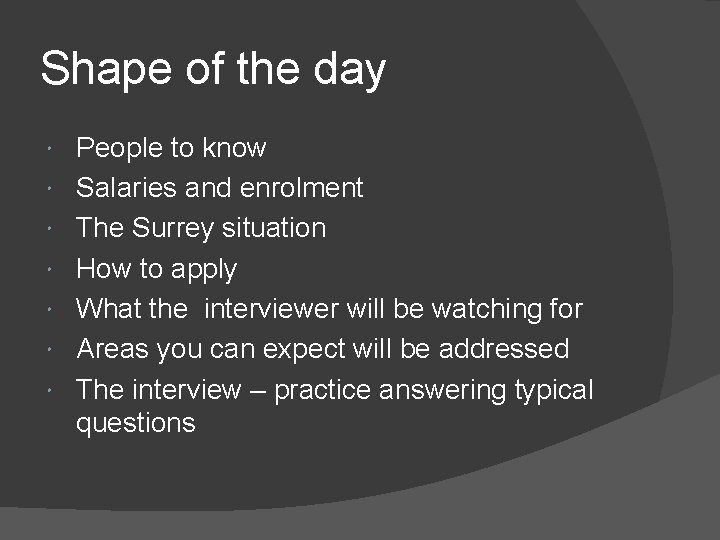 Shape of the day

- People to know
- Salaries and enrolment
- The Surrey situation
- How to apply
- What the  interviewer will be watching for
- Areas you can expect will be addressed
- The interview – practice answering typical questions